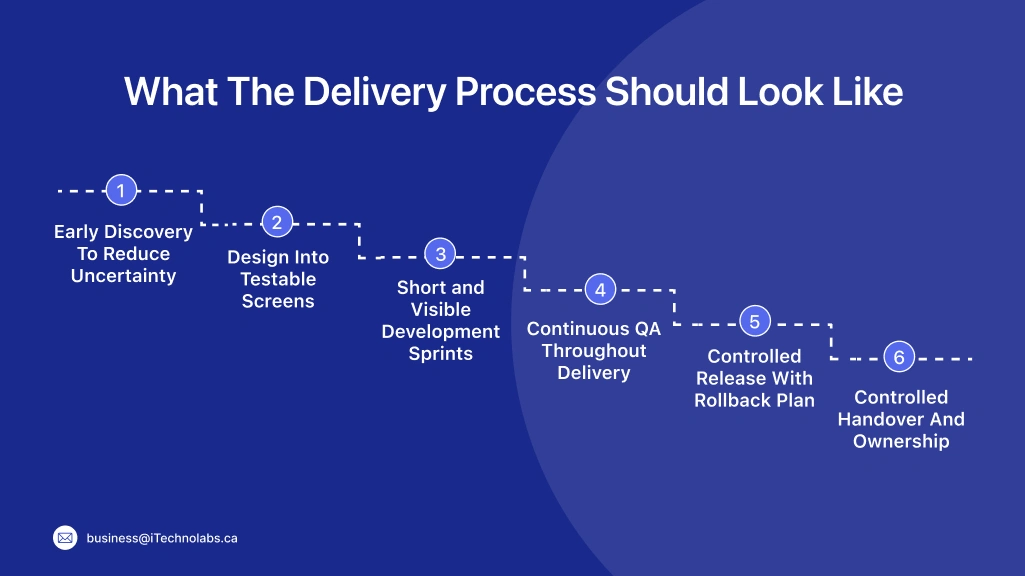 What The Delivery Process Should Look Like

1
Early Discovery To Reduce Uncertainty

2
Design Into Testable Screens

3
Short and Visible Development Sprints

4
Continuous QA Throughout Delivery

5
Controlled Release With Rollback Plan

6
Controlled Handover And Ownership

business@iTechnolabs.ca